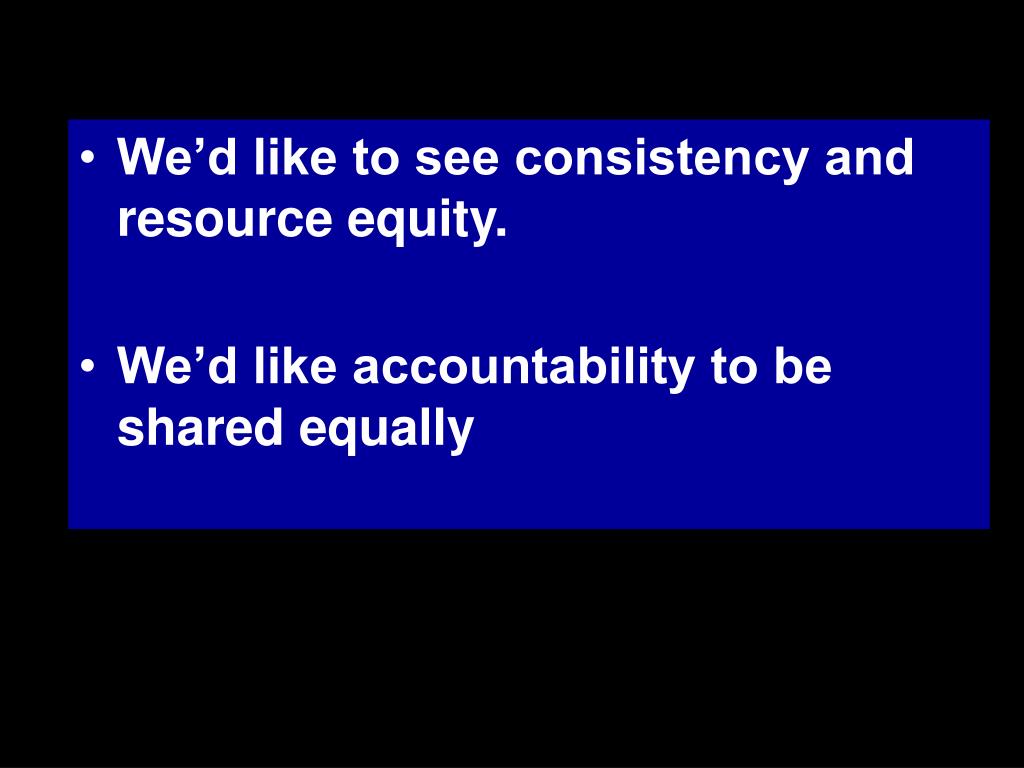 • We’d like to see consistency and resource equity.

• We’d like accountability to be shared equally